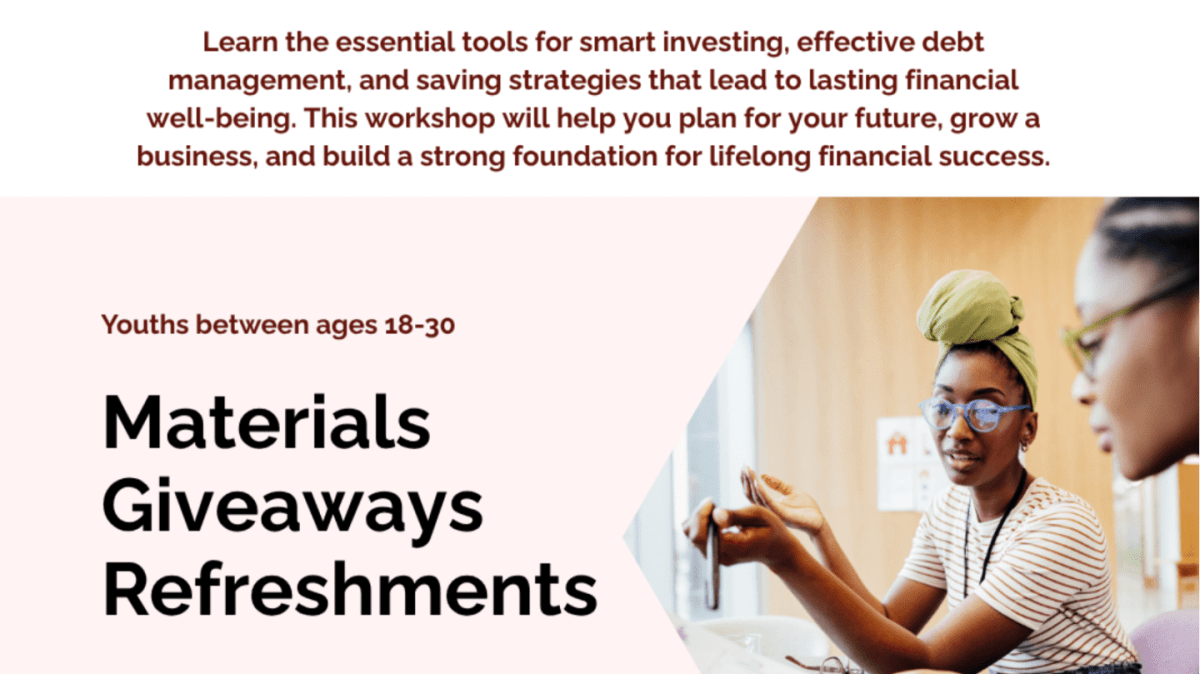 Learn the essential tools for smart investing, effective debt management, and saving strategies that lead to lasting financial well-being. This workshop will help you plan for your future, grow a business, and build a strong foundation for lifelong financial success.

Youths between ages 18-30

Materials
Giveaways
Refreshments